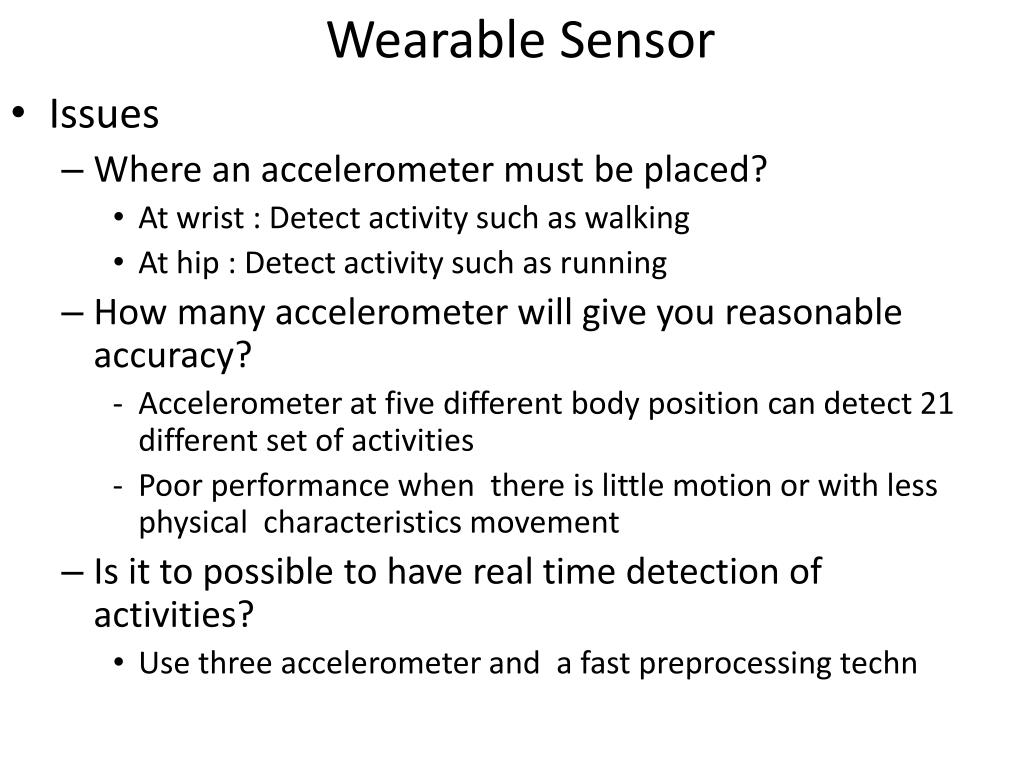 Wearable Sensor

• Issues

– Where an accelerometer must be placed?

• At wrist : Detect activity such as walking

• At hip : Detect activity such as running

– How many accelerometer will give you reasonable accuracy?

- Accelerometer at five different body position can detect 21 different set of activities

- Poor performance when there is little motion or with less physical characteristics movement

– Is it to possible to have real time detection of activities?

• Use three accelerometer and a fast preprocessing techn